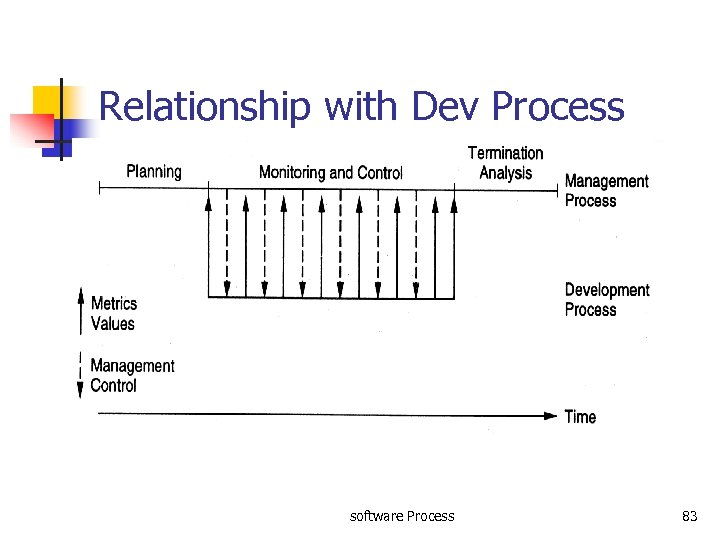 Relationship with Dev Process

Planning

Monitoring and Control

Termination Analysis

Management Process

Development Process

Metrics Values

Management Control

Time

software Process

83